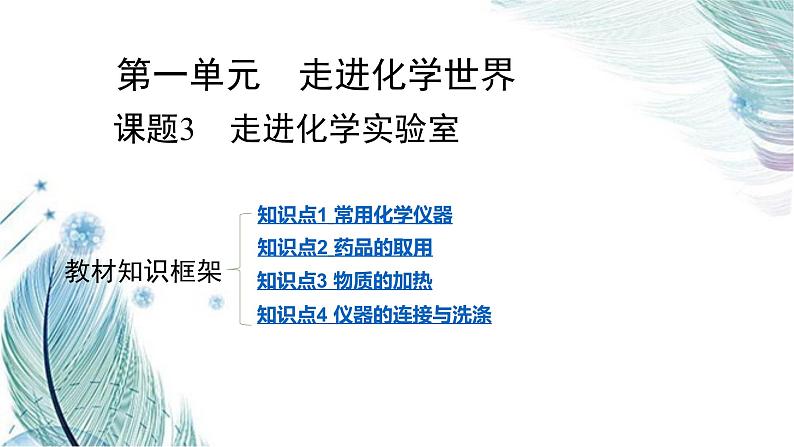 第一单元　走进化学世界

课题3　走进化学实验室

教材知识框架

知识点1 常用化学仪器

知识点2 药品的取用

知识点3 物质的加热

知识点4 仪器的连接与洗涤